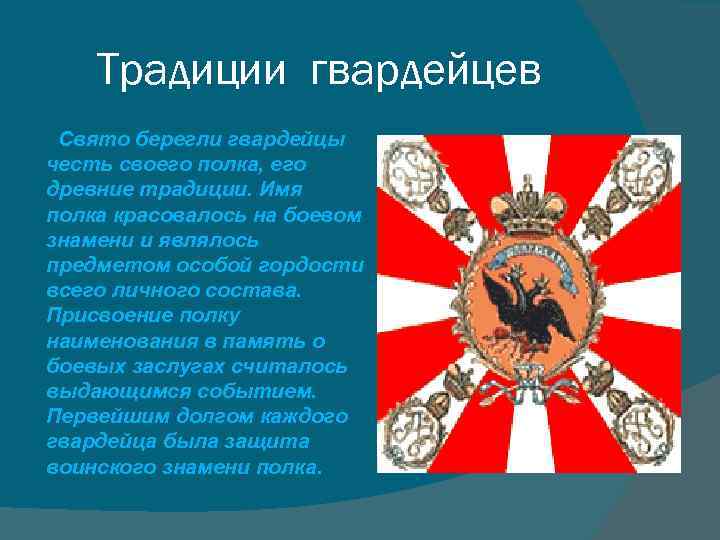 Традиции гвардейцев

Свято берегли гвардейцы честь своего полка, его древние традиции. Имя полка красовалось на боевом знамени и являлось предметом особой гордости всего личного состава. Присвоение полку наименования в память о боевых заслугах считалось выдающимся событием. Первейшим долгом каждого гвардейца была защита воинского знамени полка.